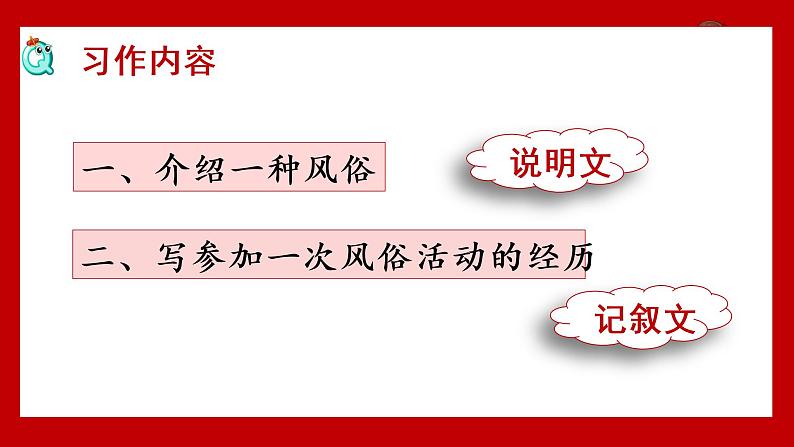 习作内容

一、介绍一种风俗

说明文

二、写参加一次风俗活动的经历

记叙文